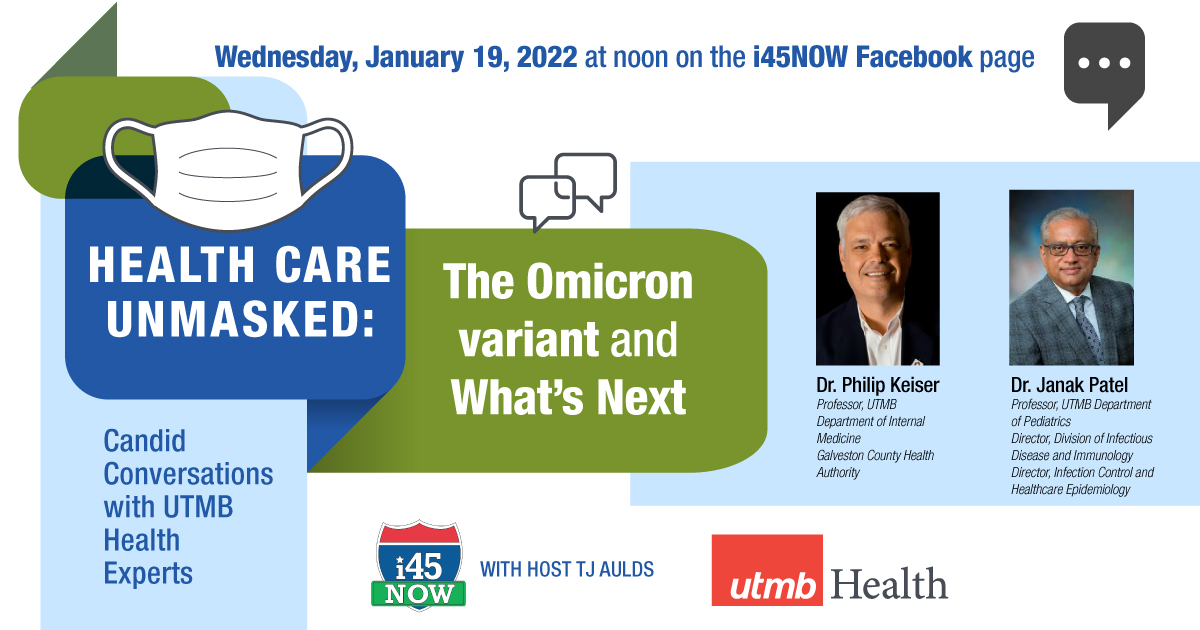 Wednesday, January 19, 2022 at noon on the i45NOW Facebook page

HEALTH CARE UNMASKED:

The Omicron variant and What's Next

Candid Conversations with UTMB Health Experts

Dr. Philip Keiser
Professor, UTMB Department of Internal Medicine
Galveston County Health Authority

Dr. Janak Patel
Professor, UTMB Department of Pediatrics
Director, Division of Infectious Disease and Immunology
Director, Infection Control and Healthcare Epidemiology

i45 NOW

WITH HOST TJ AULDS

utmb Health